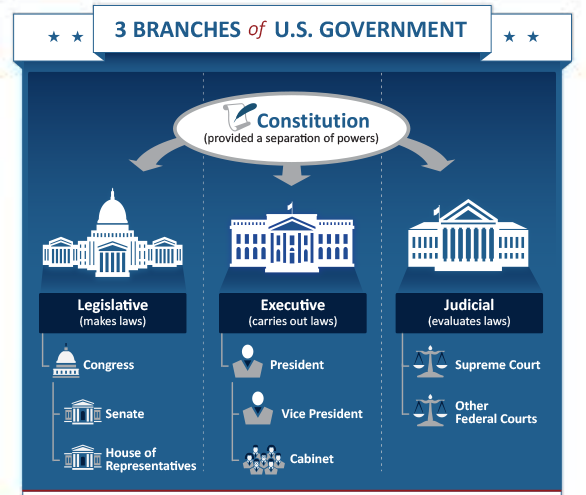 3 BRANCHES of U.S. GOVERNMENT

Constitution
(provided a separation of powers)

Legislative
(makes laws)

Congress

Senate

House of Representatives

Executive
(carries out laws)

President

Vice President

Cabinet

Judicial
(evaluates laws)

Supreme Court

Other Federal Courts